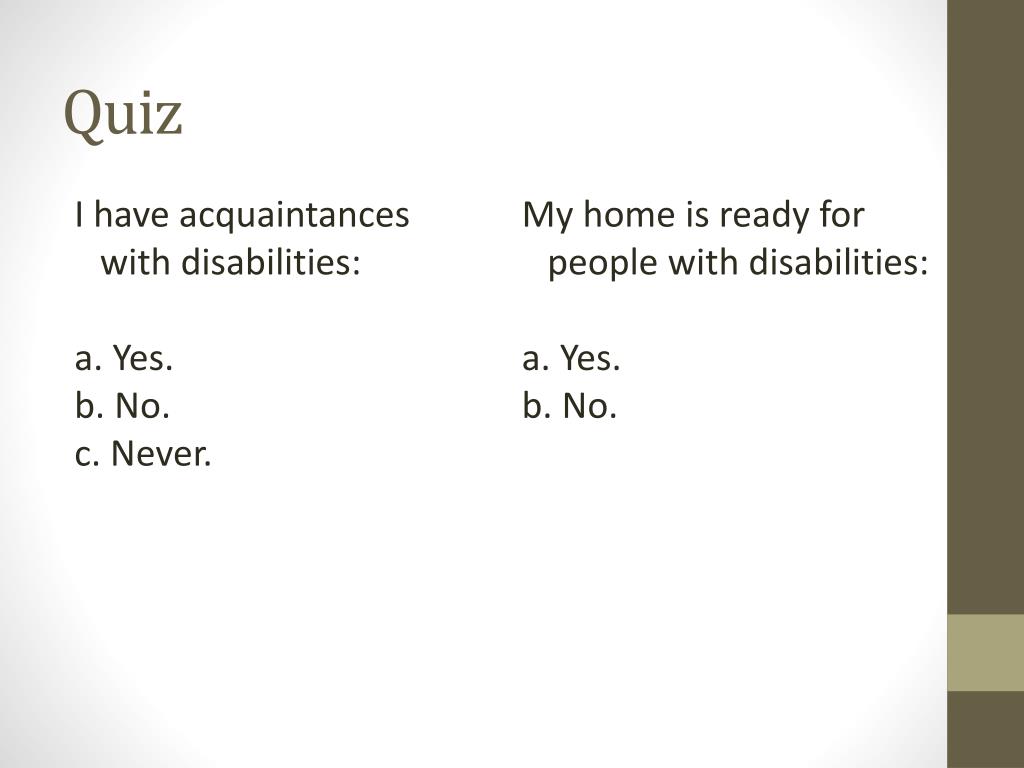 Quiz

I have acquaintances with disabilities:

a. Yes.
b. No.
c. Never.

My home is ready for people with disabilities:

a. Yes.
b. No.